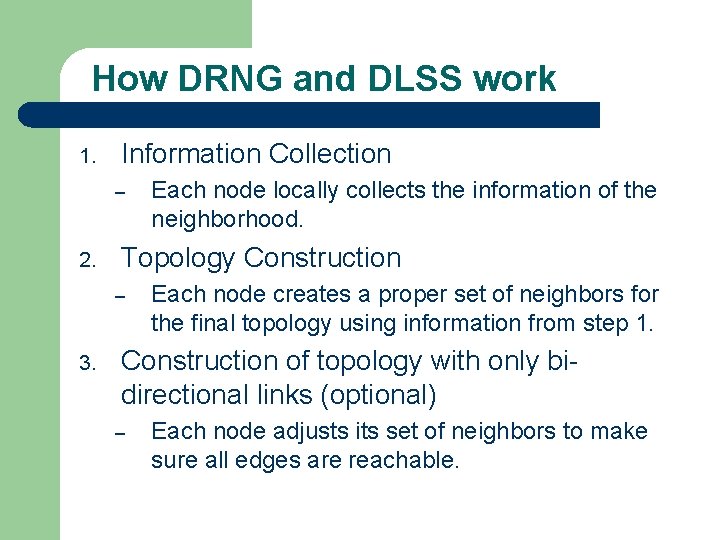 How DRNG and DLSS work

1. Information Collection
– Each node locally collects the information of the neighborhood.

2. Topology Construction
– Each node creates a proper set of neighbors for the final topology using information from step 1.

3. Construction of topology with only bi-directional links (optional)
– Each node adjusts its set of neighbors to make sure all edges are reachable.